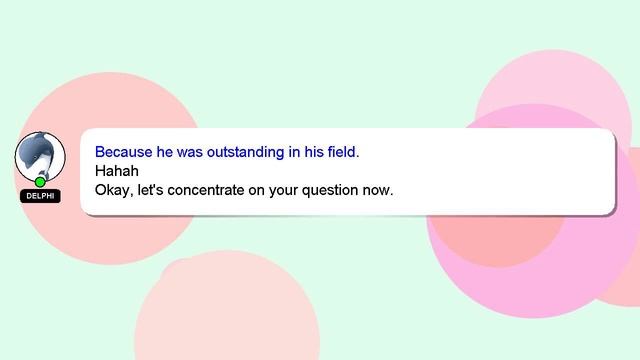 DELPHI

Because he was outstanding in his field.
Hahah
Okay, let's concentrate on your question now.